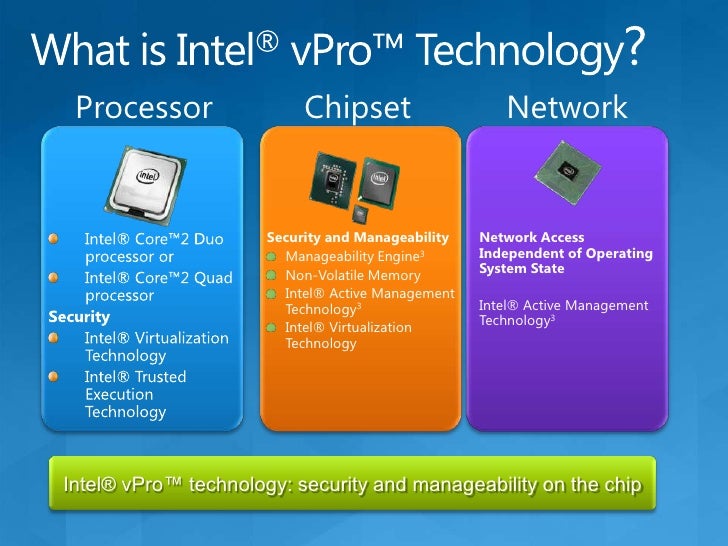 What is Intel® vPro™ Technology?

Processor

intel

- Intel® Core™2 Duo processor or
- Intel® Core™2 Quad processor

Security

- Intel® Virtualization Technology
- Intel® Trusted Execution Technology

Chipset

Security and Manageability

- Manageability Engine$^3$
- Non-Volatile Memory
- Intel® Active Management Technology$^3$
- Intel® Virtualization Technology

Network

Network Access Independent of Operating System State

Intel® Active Management Technology$^3$

Intel® vPro™ technology: security and manageability on the chip